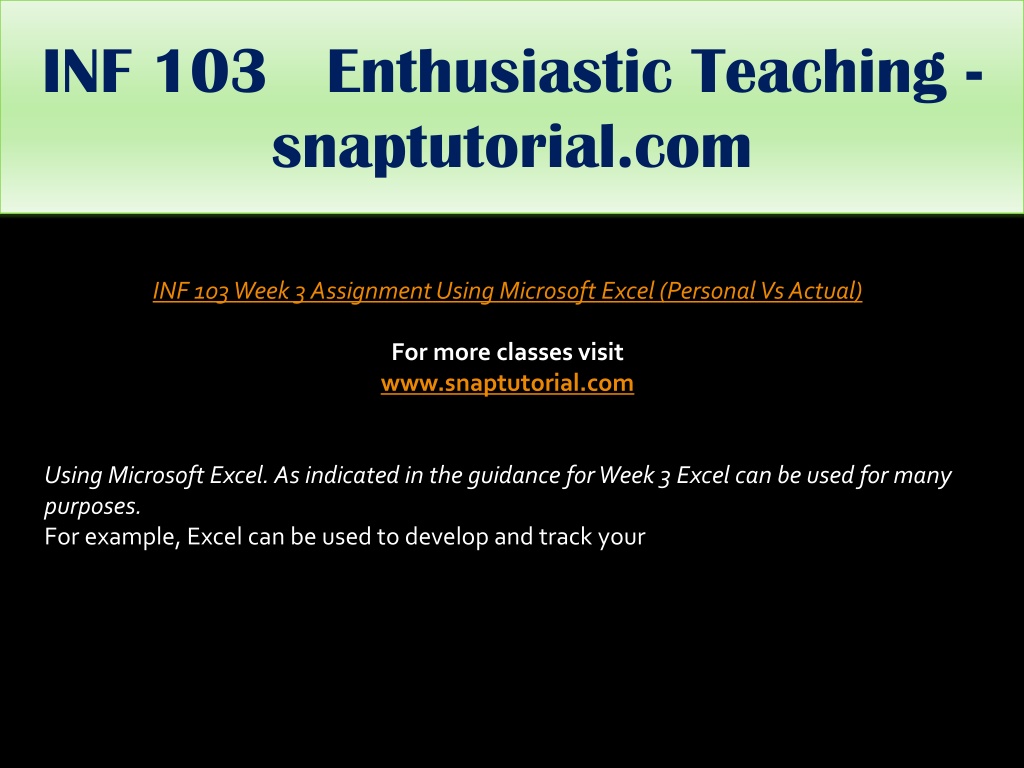 INF 103 Enthusiastic Teaching - snaptutorial.com

INF 103 Week 3 Assignment Using Microsoft Excel (Personal Vs Actual)

For more classes visit
www.snaptutorial.com

Using Microsoft Excel. As indicated in the guidance for Week 3 Excel can be used for many purposes.
For example, Excel can be used to develop and track your